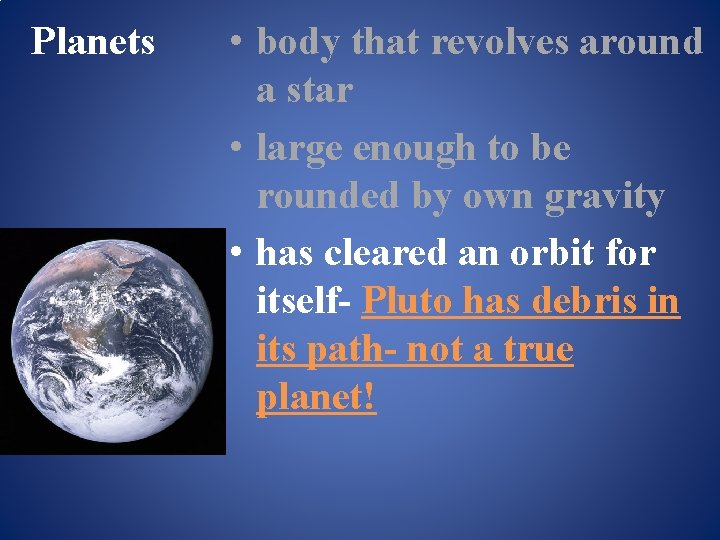 Planets

• body that revolves around a star
• large enough to be rounded by own gravity
• has cleared an orbit for itself- Pluto has debris in its path- not a true planet!